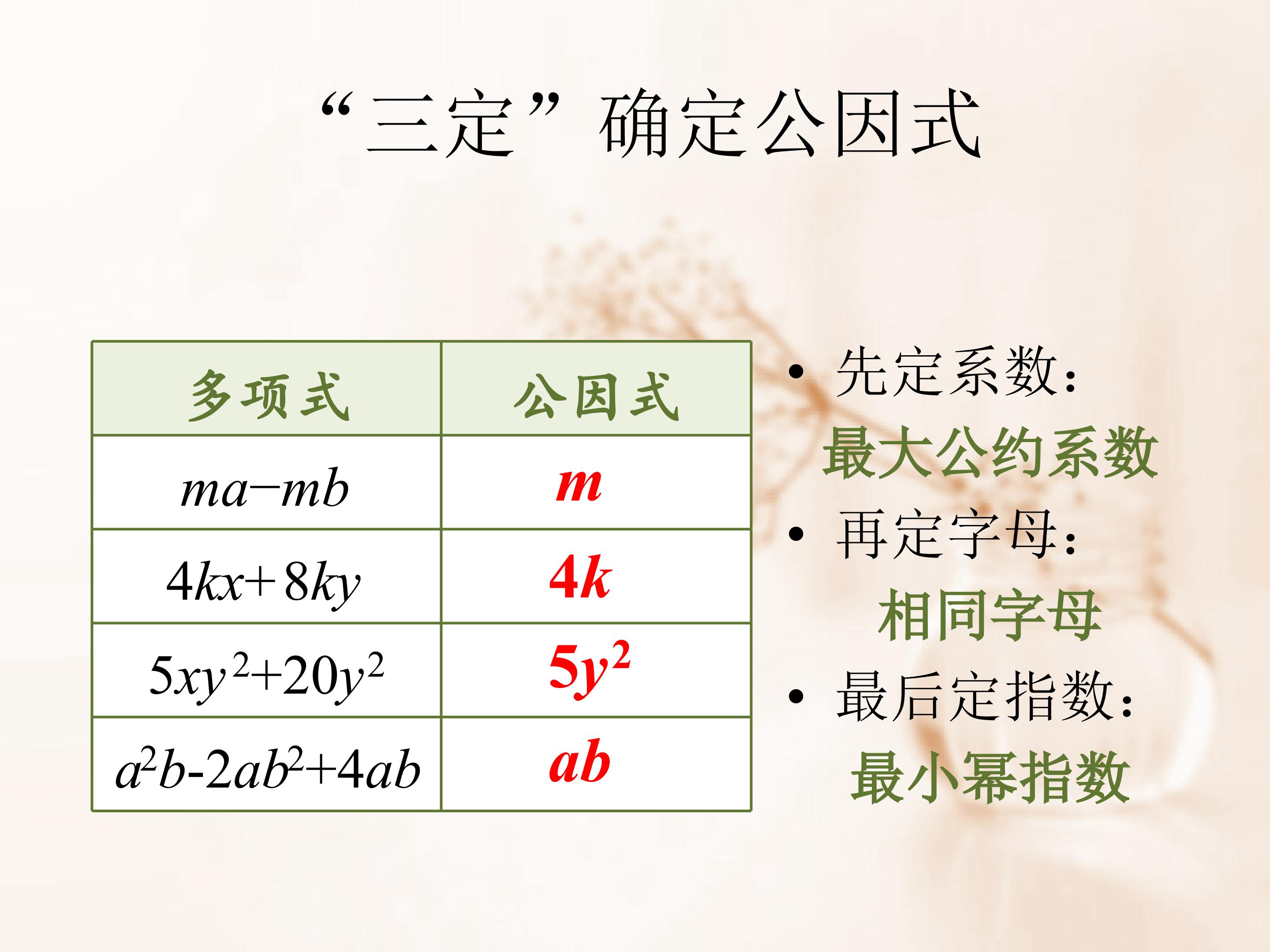 “三定”确定公因式

| 多项式 | 公因式 |
|---|---|
| $ma-mb$ | $m$ |
| $4kx+8ky$ | $4k$ |
| $5xy^2+20y^2$ | $5y^2$ |
| $a^2b-2ab^2+4ab$ | $ab$ |

• 先定系数：
最大公约系数
• 再定字母：
相同字母
• 最后定指数：
最小幂指数